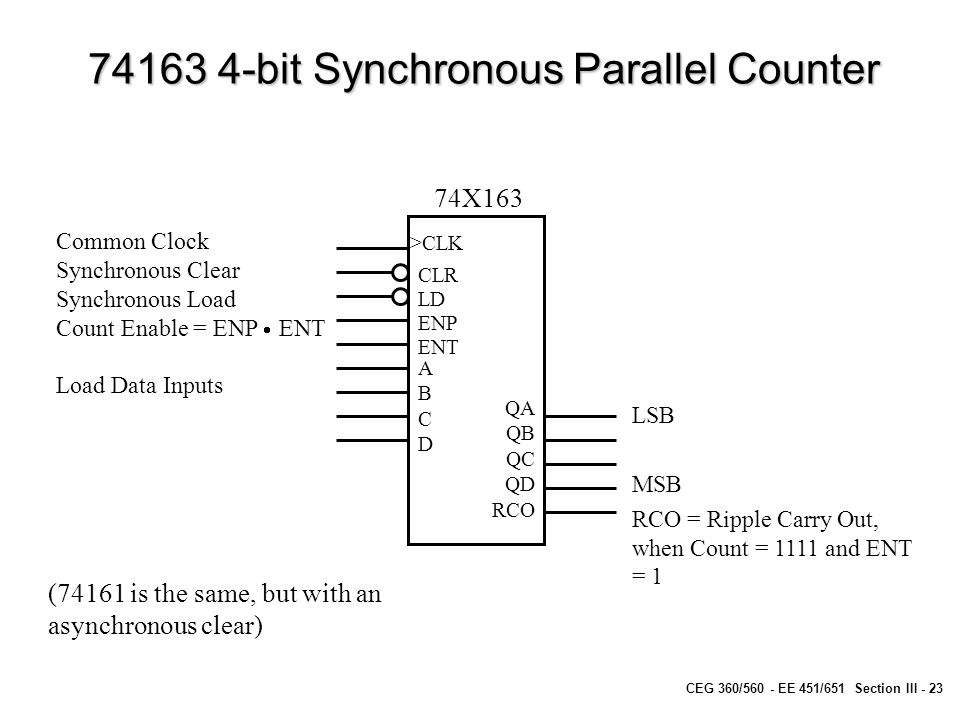 74163 4-bit Synchronous Parallel Counter

74X163

Common Clock
Synchronous Clear
Synchronous Load
Count Enable = ENP • ENT

Load Data Inputs

>CLK
CLR
LD
ENP
ENT
A
B
C
D

QA
QB
QC
QD
RCO

LSB

MSB

RCO = Ripple Carry Out, when Count = 1111 and ENT = 1

(74161 is the same, but with an asynchronous clear)

CEG 360/560 - EE 451/651 Section III - 23